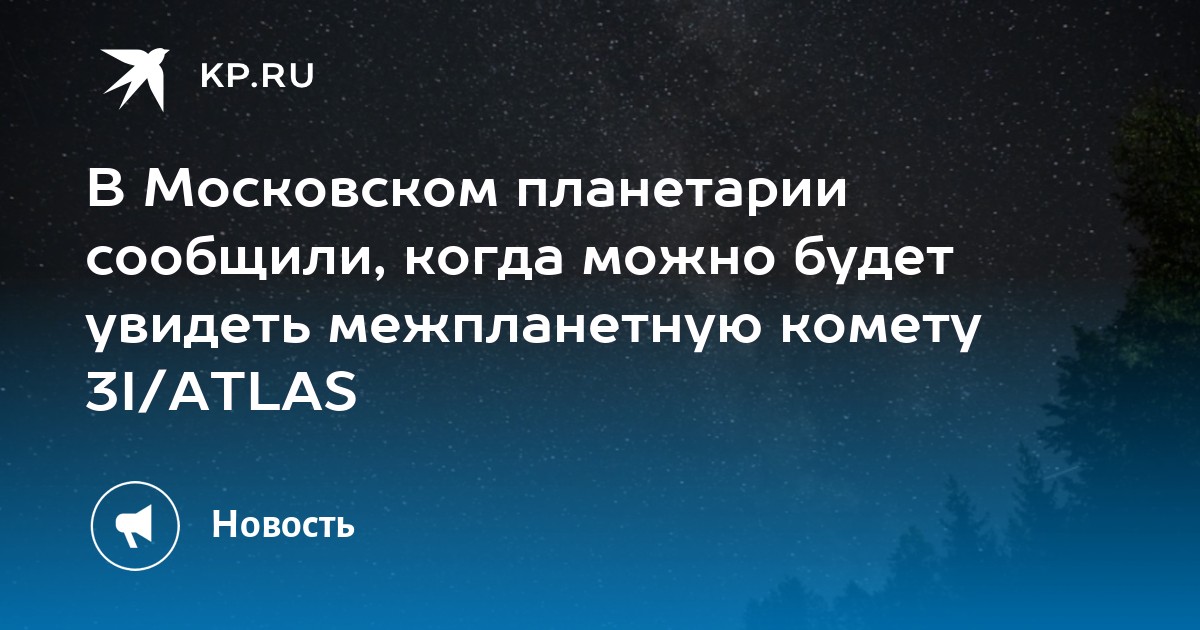 KP.RU

В Московском планетарии сообщили, когда можно будет увидеть межпланетную комету 3I/ATLAS

Новость